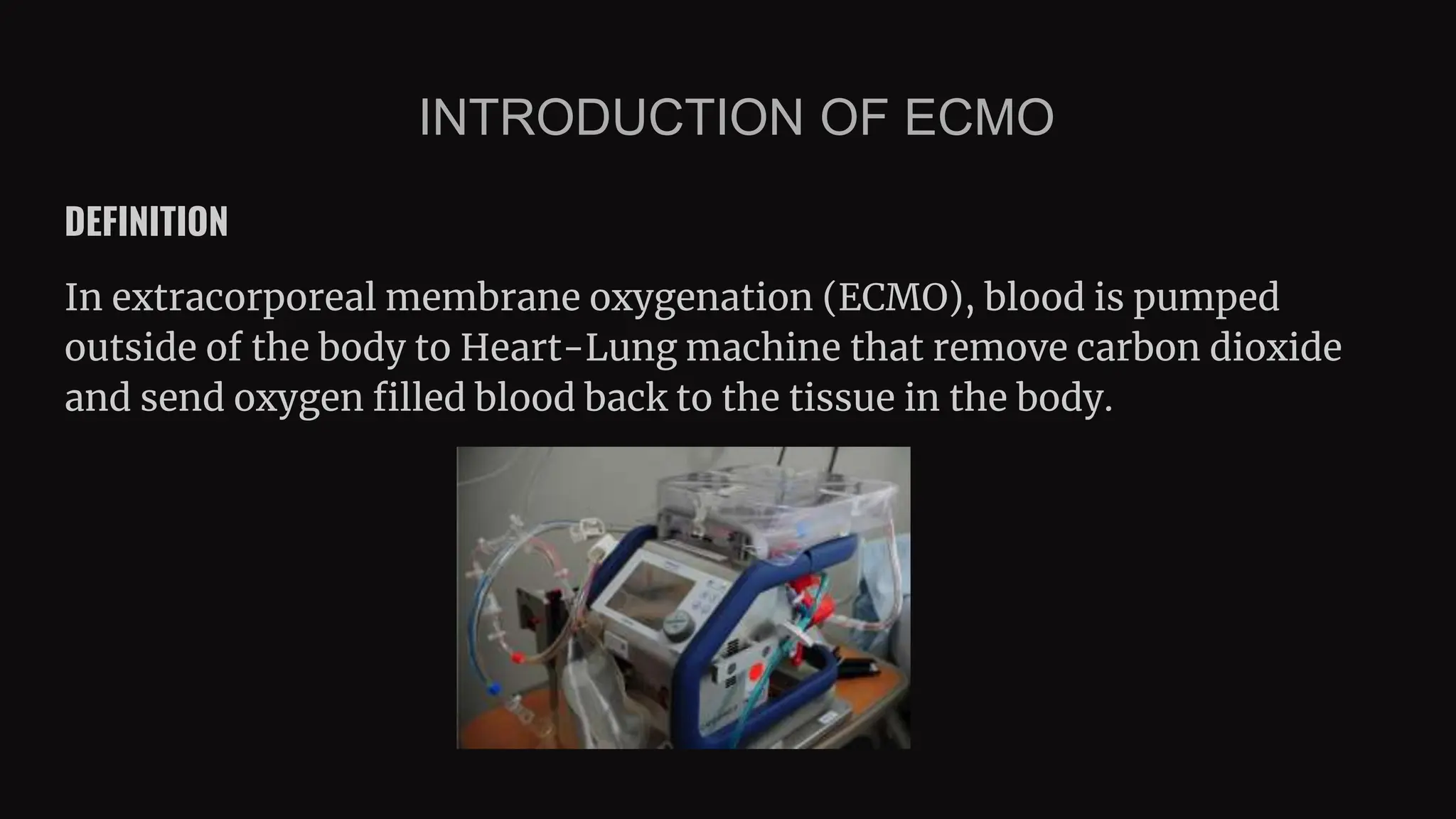 INTRODUCTION OF ECMO

DEFINITION

In extracorporeal membrane oxygenation (ECMO), blood is pumped outside of the body to Heart-Lung machine that remove carbon dioxide and send oxygen filled blood back to the tissue in the body.